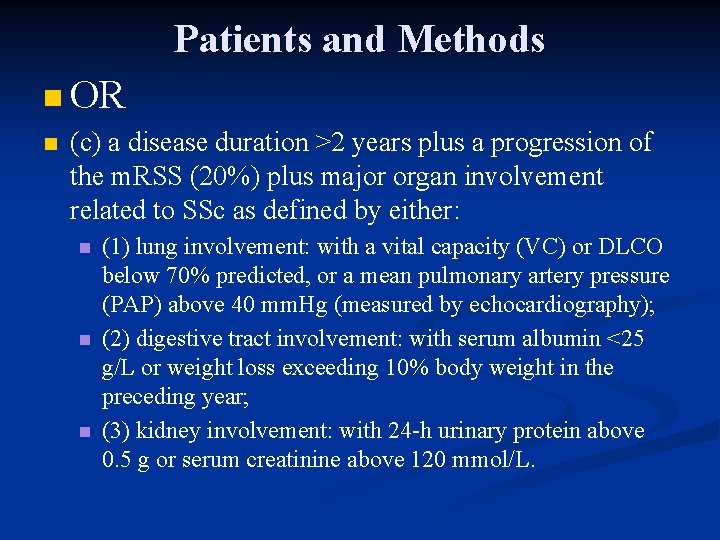 Patients and Methods

OR

(c) a disease duration >2 years plus a progression of the mRSS (20%) plus major organ involvement related to SSc as defined by either:

(1) lung involvement: with a vital capacity (VC) or DLCO below 70% predicted, or a mean pulmonary artery pressure (PAP) above 40 mmHg (measured by echocardiography);

(2) digestive tract involvement: with serum albumin <25 g/L or weight loss exceeding 10% body weight in the preceding year;

(3) kidney involvement: with 24-h urinary protein above 0.5 g or serum creatinine above 120 mmol/L.